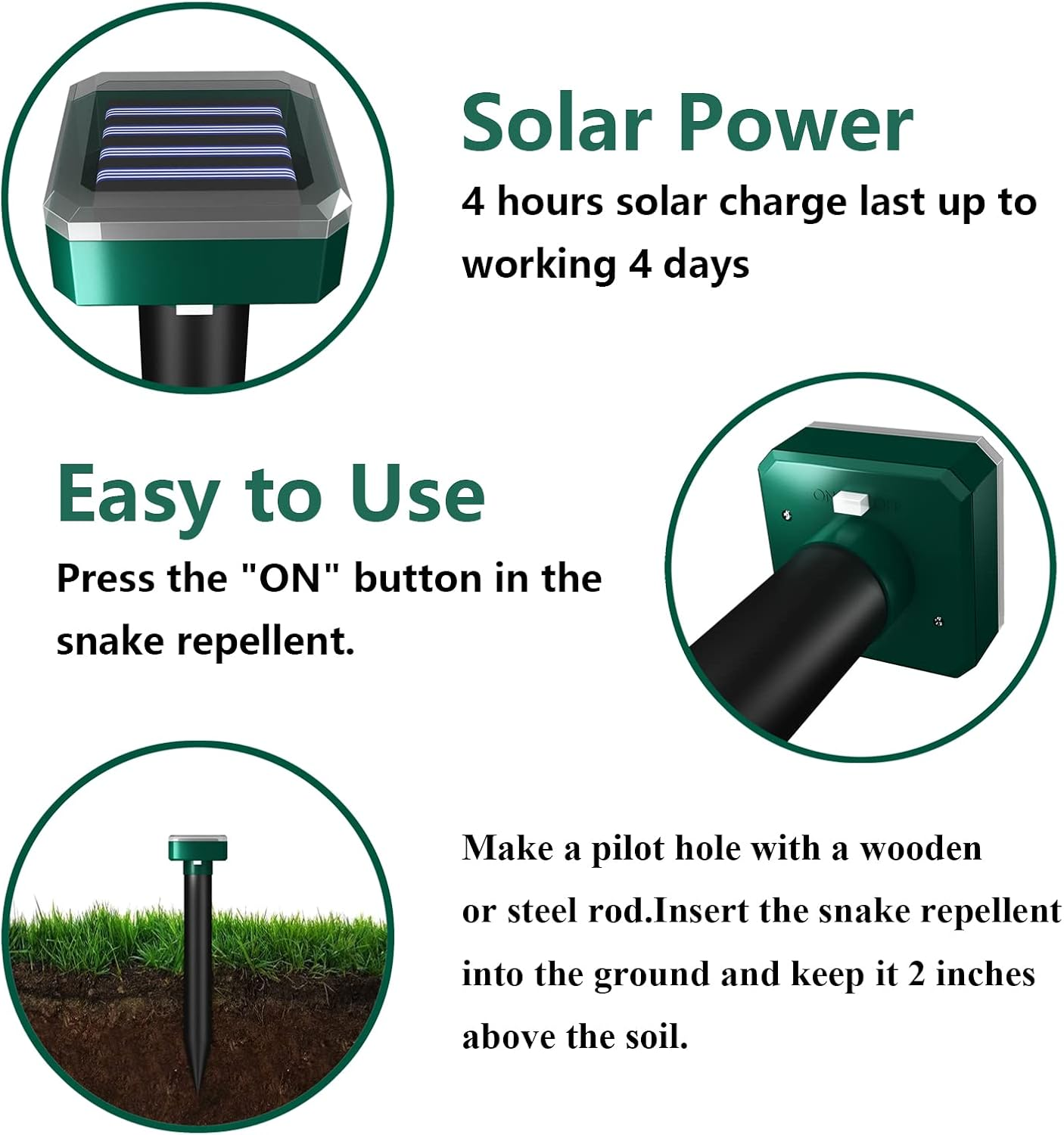 Solar Power
4 hours solar charge last up to working 4 days

Easy to Use
Press the "ON" button in the snake repellent.

ON OFF

Make a pilot hole with a wooden or steel rod.Insert the snake repellent into the ground and keep it 2 inches above the soil.